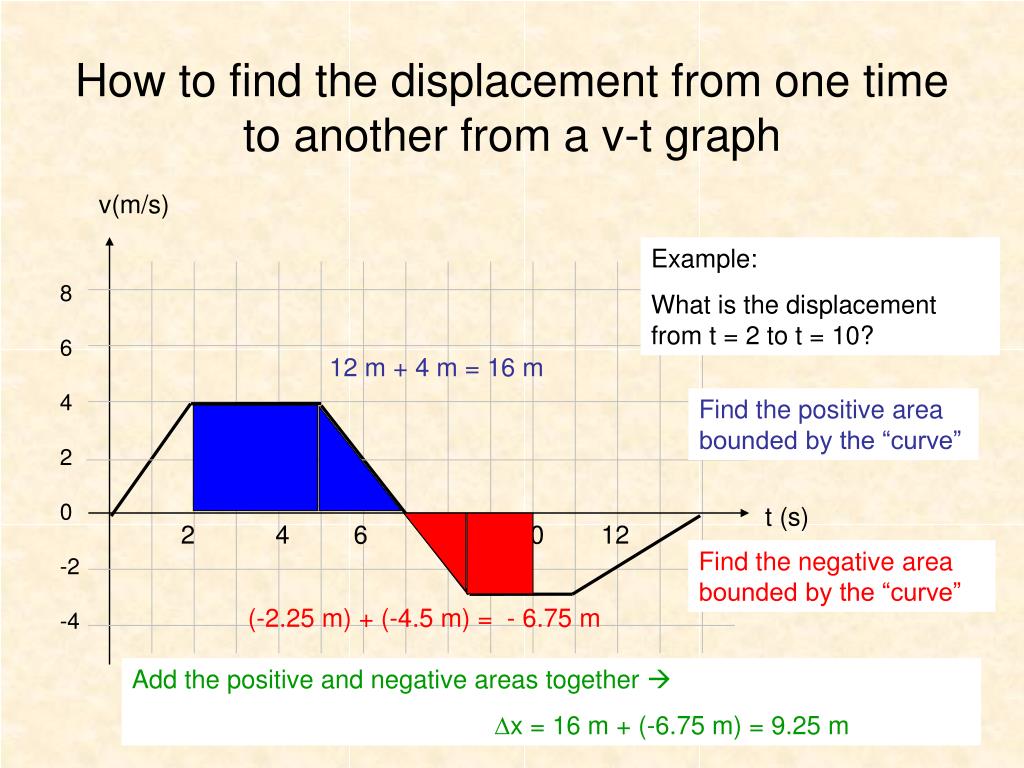 How to find the displacement from one time to another from a v-t graph

v(m/s)

8

6

4

2

0

-2

-4

2

4

6

0

12

t (s)

12 m + 4 m = 16 m

(-2.25 m) + (-4.5 m) = - 6.75 m

Example:

What is the displacement from t = 2 to t = 10?

Find the positive area bounded by the “curve”

Find the negative area bounded by the “curve”

Add the positive and negative areas together →

$\Delta$x = 16 m + (-6.75 m) = 9.25 m